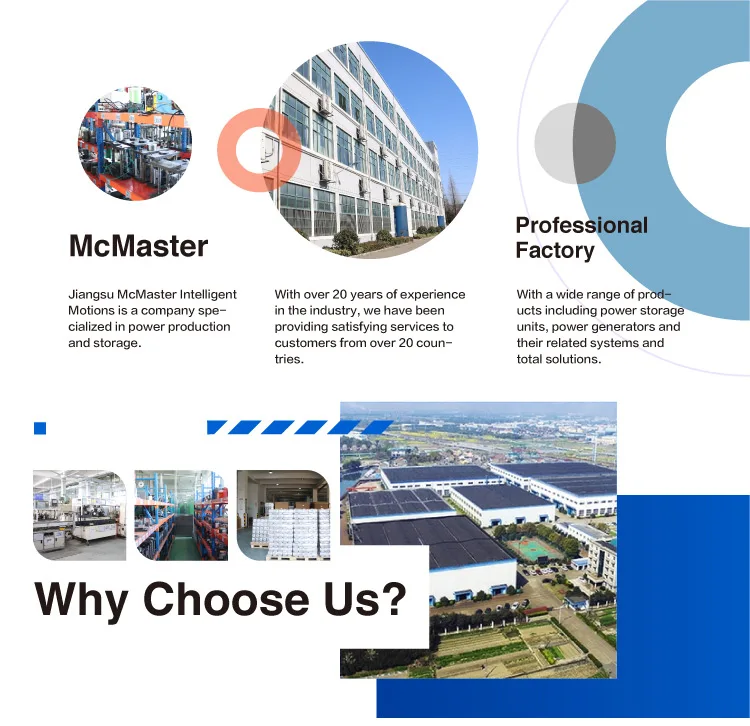 McMaster

Jiangsu McMaster Intelligent Motions is a company specialized in power production and storage.

With over 20 years of experience in the industry, we have been providing satisfying services to customers from over 20 countries.

Professional Factory

With a wide range of products including power storage units, power generators and their related systems and total solutions.

Why Choose Us?